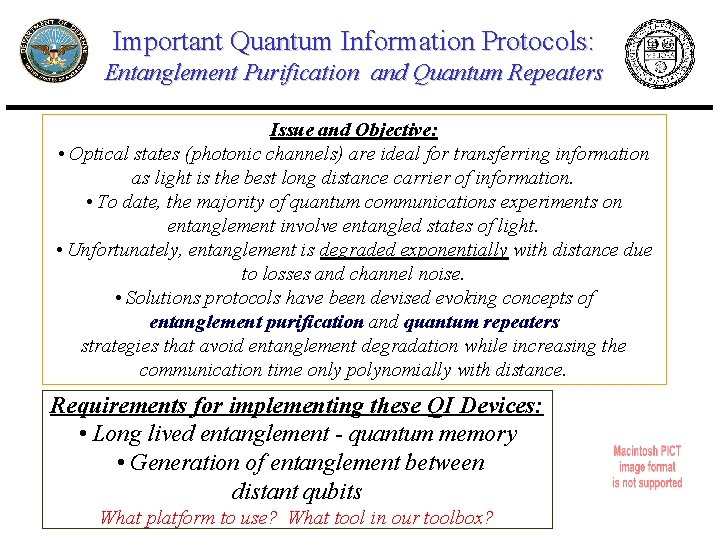 Important Quantum Information Protocols:
Entanglement Purification and Quantum Repeaters

Issue and Objective:
• Optical states (photonic channels) are ideal for transferring information as light is the best long distance carrier of information.
• To date, the majority of quantum communications experiments on entanglement involve entangled states of light.
• Unfortunately, entanglement is degraded exponentially with distance due to losses and channel noise.
• Solutions protocols have been devised evoking concepts of entanglement purification and quantum repeaters strategies that avoid entanglement degradation while increasing the communication time only polynomially with distance.

Requirements for implementing these QI Devices:
• Long lived entanglement - quantum memory
• Generation of entanglement between distant qubits
What platform to use? What tool in our toolbox?

Macintosh PICT image format is not supported